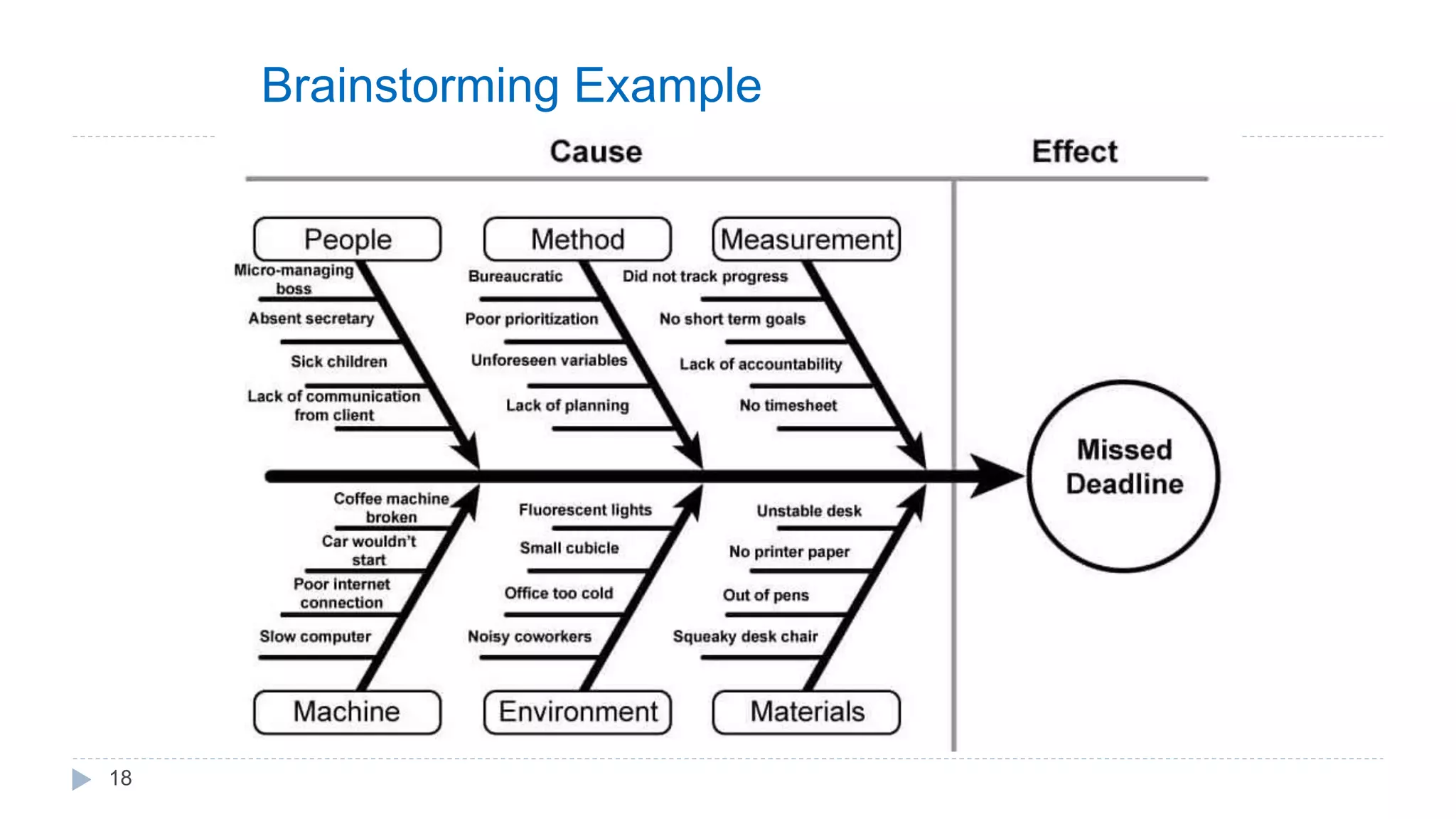 Brainstorming Example

Cause

Effect

People

Micro-managing boss

Absent secretary

Sick children

Lack of communication from client

Method

Bureaucratic

Poor prioritization

Unforeseen variables

Lack of planning

Measurement

Did not track progress

No short term goals

Lack of accountability

No timesheet

Missed Deadline

Coffee machine broken

Car wouldn't start

Poor internet connection

Slow computer

Machine

Fluorescent lights

Small cubicle

Office too cold

Noisy coworkers

Environment

Unstable desk

No printer paper

Out of pens

Squeaky desk chair

Materials

18